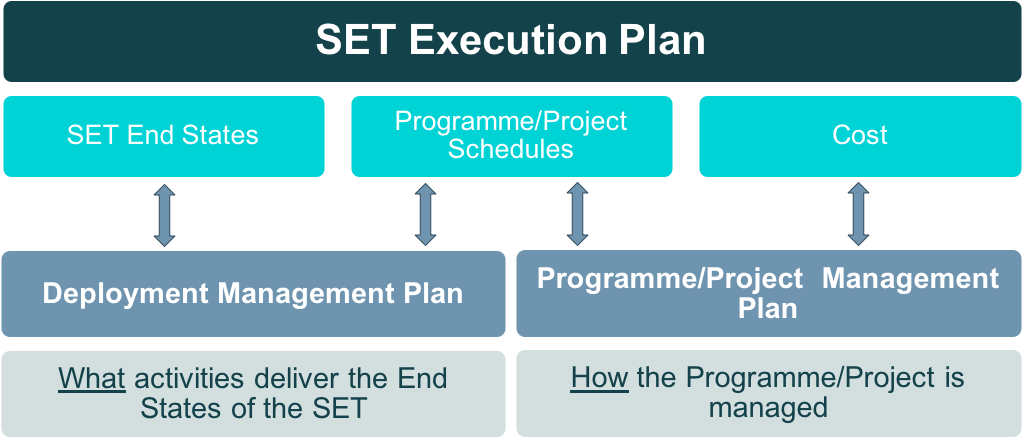 SET Execution Plan

SET End States

Programme/Project Schedules

Cost

Deployment Management Plan

Programme/Project Management Plan

What activities deliver the End States of the SET

How the Programme/Project is managed